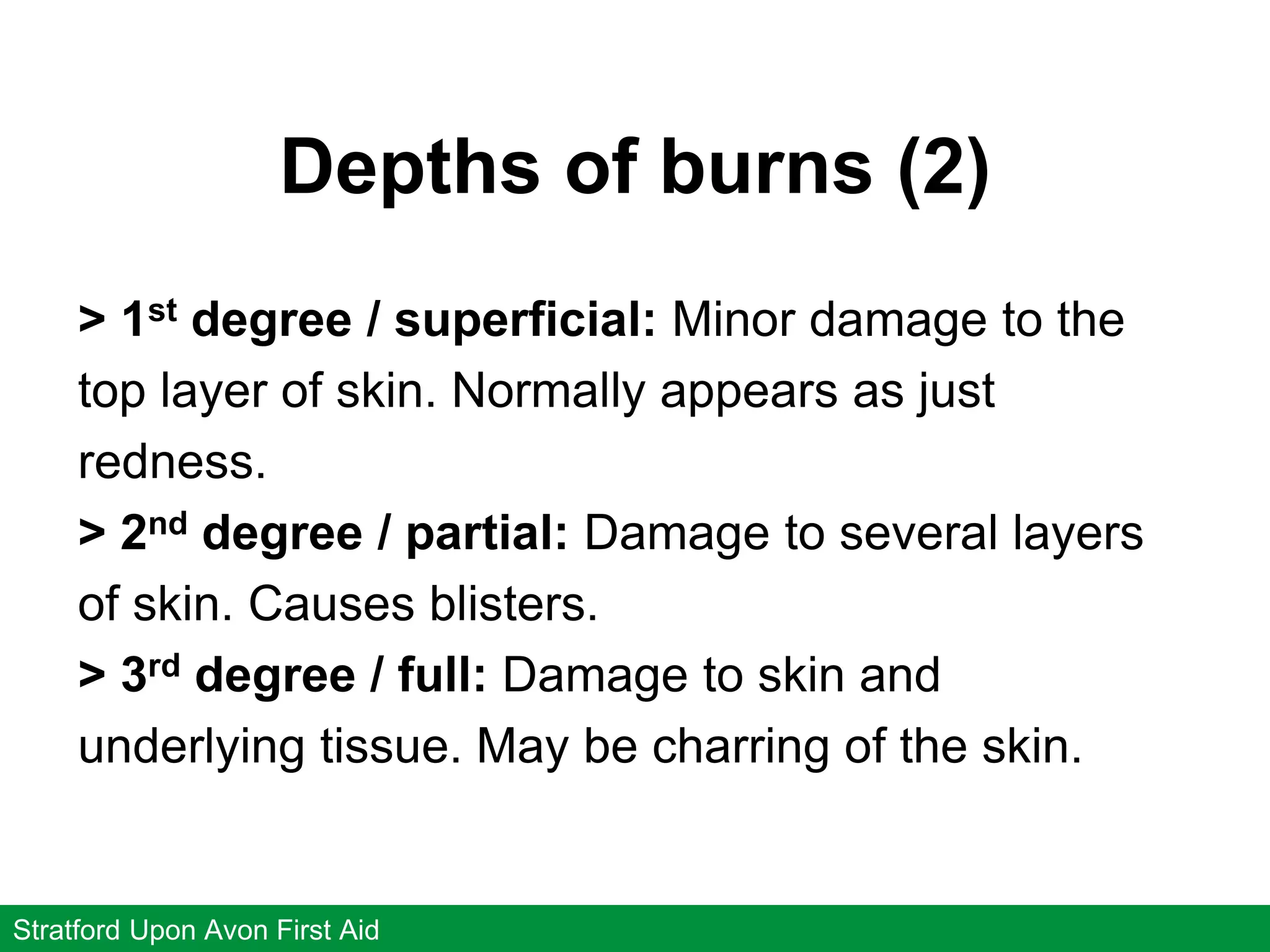 Depths of burns (2)

> 1st degree / superficial: Minor damage to the top layer of skin. Normally appears as just redness.
> 2nd degree / partial: Damage to several layers of skin. Causes blisters.
> 3rd degree / full: Damage to skin and underlying tissue. May be charring of the skin.

Stratford Upon Avon First Aid